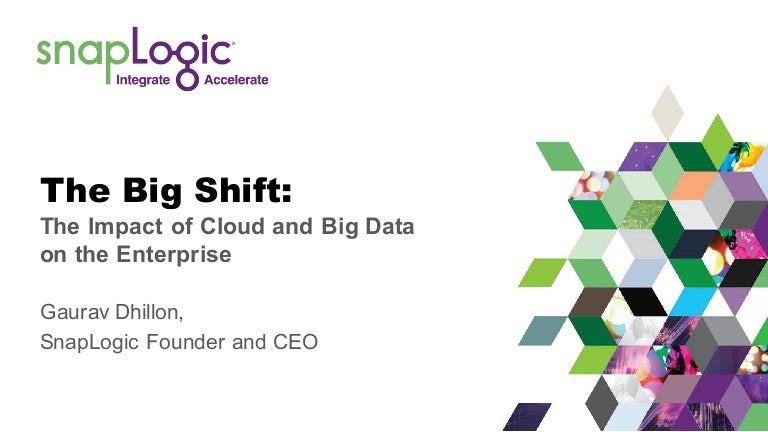 snapLogic
Integrate Accelerate

The Big Shift:
The Impact of Cloud and Big Data on the Enterprise

Gaurav Dhillon,
SnapLogic Founder and CEO